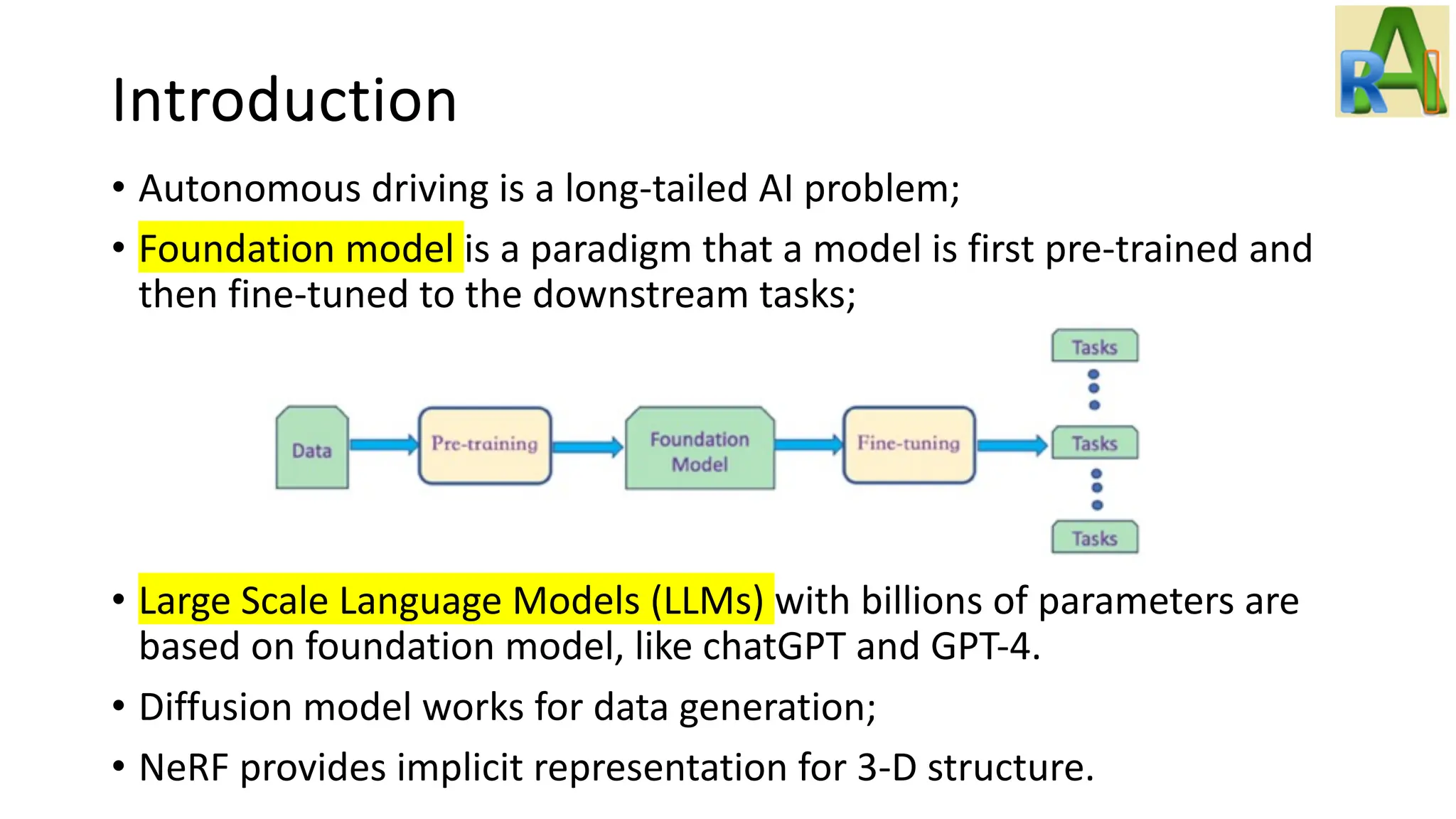 RAI

Introduction

• Autonomous driving is a long-tailed AI problem;

• Foundation model is a paradigm that a model is first pre-trained and then fine-tuned to the downstream tasks;

Data

Pre-training

Foundation Model

Fine-tuning

Tasks

Tasks

Tasks

• Large Scale Language Models (LLMs) with billions of parameters are based on foundation model, like chatGPT and GPT-4.

• Diffusion model works for data generation;

• NeRF provides implicit representation for 3-D structure.